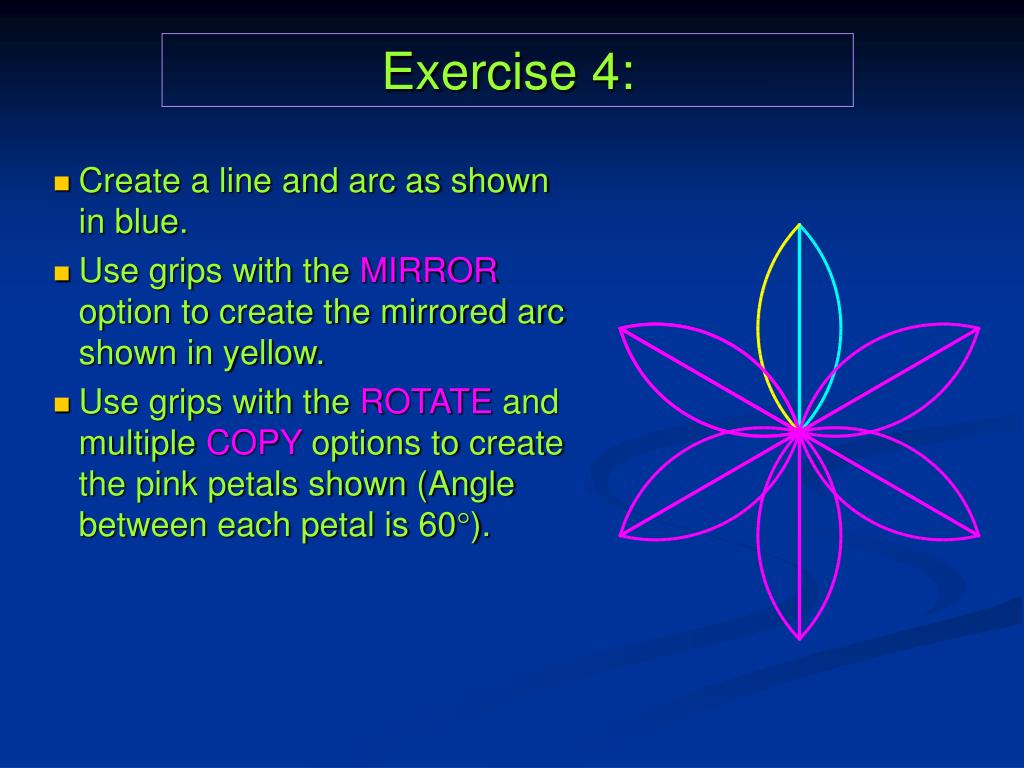 Exercise 4:

Create a line and arc as shown in blue.

Use grips with the MIRROR option to create the mirrored arc shown in yellow.

Use grips with the ROTATE and multiple COPY options to create the pink petals shown (Angle between each petal is 60°).